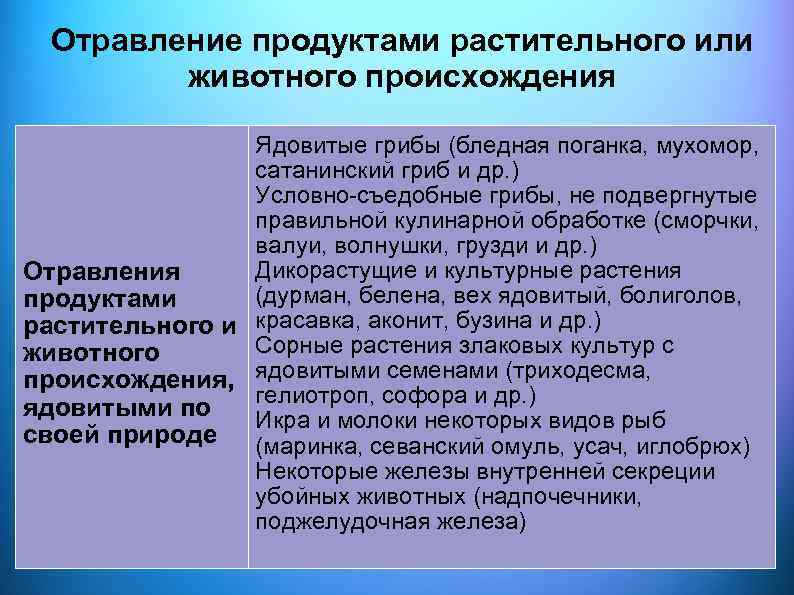 Отравление продуктами растительного или животного происхождения

| Отравления продуктами растительного и животного происхождения, ядовитыми по своей природе | Ядовитые грибы (бледная поганка, мухомор, сатанинский гриб и др.) Условно-съедобные грибы, не подвергнутые правильной кулинарной обработке (сморчки, валуи, волнушки, грузди и др.) Дикорастущие и культурные растения (дурман, белена, вех ядовитый, болиголов, красавка, аконит, бузина и др.) Сорные растения злаковых культур с ядовитыми семенами (триходесма, гелиотроп, софора и др.) Икра и молоки некоторых видов рыб (маринка, севанский омуль, усач, иглобрюх) Некоторые железы внутренней секреции убойных животных (надпочечники, поджелудочная железа) |
|---|---|